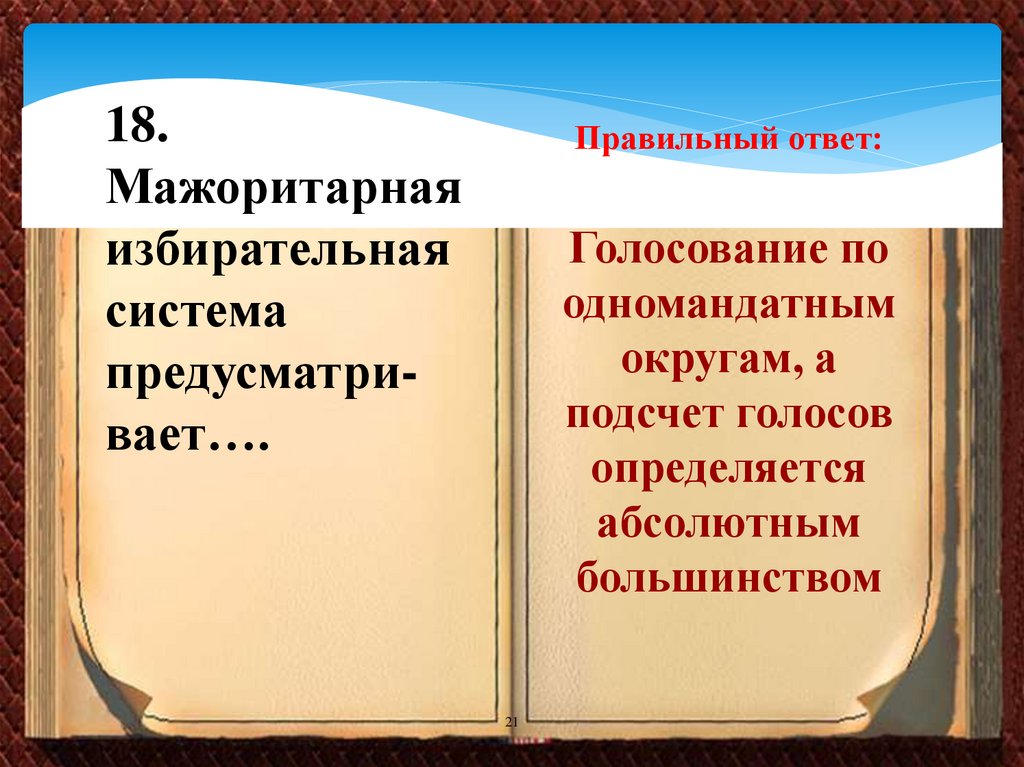 18. Мажоритарная избирательная система предусматривает….

Правильный ответ:

Голосование по одномандатным округам, а подсчет голосов определяется абсолютным большинством

21